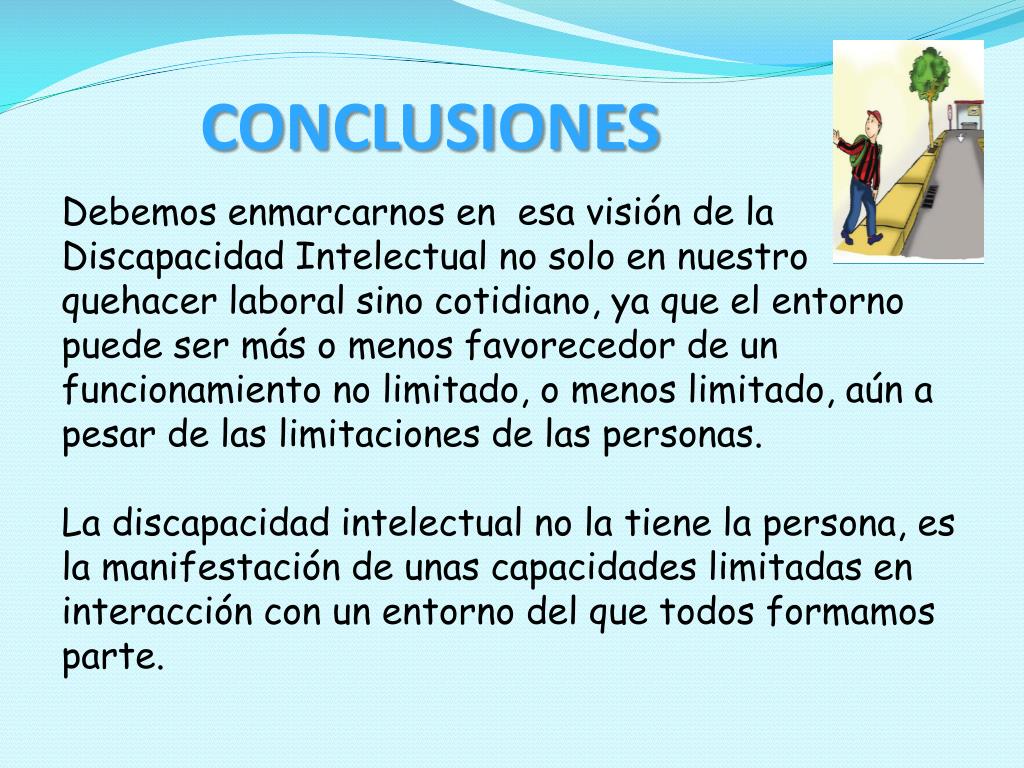 CONCLUSIONES

Debemos enmarcarnos en esa visión de la Discapacidad Intelectual no solo en nuestro quehacer laboral sino cotidiano, ya que el entorno puede ser más o menos favorecedor de un funcionamiento no limitado, o menos limitado, aún a pesar de las limitaciones de las personas.

La discapacidad intelectual no la tiene la persona, es la manifestación de unas capacidades limitadas en interacción con un entorno del que todos formamos parte.